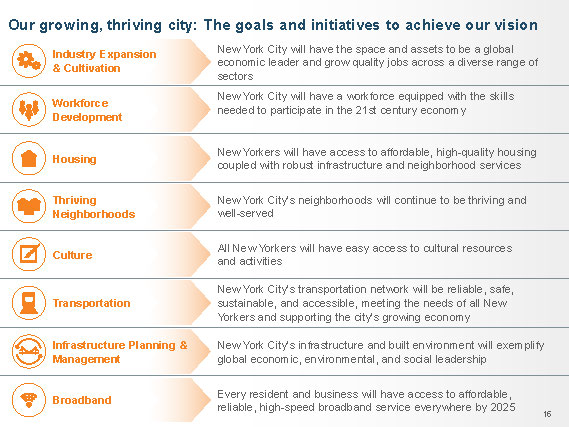 Our growing, thriving city: The goals and initiatives to achieve our vision

| | |
|---|---|
| Industry Expansion & Cultivation | New York City will have the space and assets to be a global economic leader and grow quality jobs across a diverse range of sectors |
| Workforce Development | New York City will have a workforce equipped with the skills needed to participate in the 21st century economy |
| Housing | New Yorkers will have access to affordable, high-quality housing coupled with robust infrastructure and neighborhood services |
| Thriving Neighborhoods | New York City's neighborhoods will continue to be thriving and well-served |
| Culture | All New Yorkers will have easy access to cultural resources and activities |
| Transportation | New York City's transportation network will be reliable, safe, sustainable, and accessible, meeting the needs of all New Yorkers and supporting the city's growing economy |
| Infrastructure Planning & Management | New York City's infrastructure and built environment will exemplify global economic, environmental, and social leadership |
| Broadband | Every resident and business will have access to affordable, reliable, high-speed broadband service everywhere by 2025 |

16